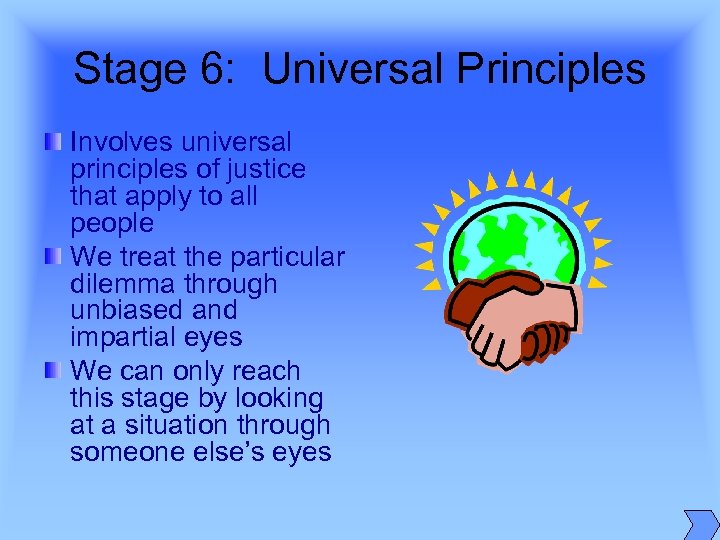 Stage 6: Universal Principles

Involves universal principles of justice that apply to all people

We treat the particular dilemma through unbiased and impartial eyes

We can only reach this stage by looking at a situation through someone else's eyes